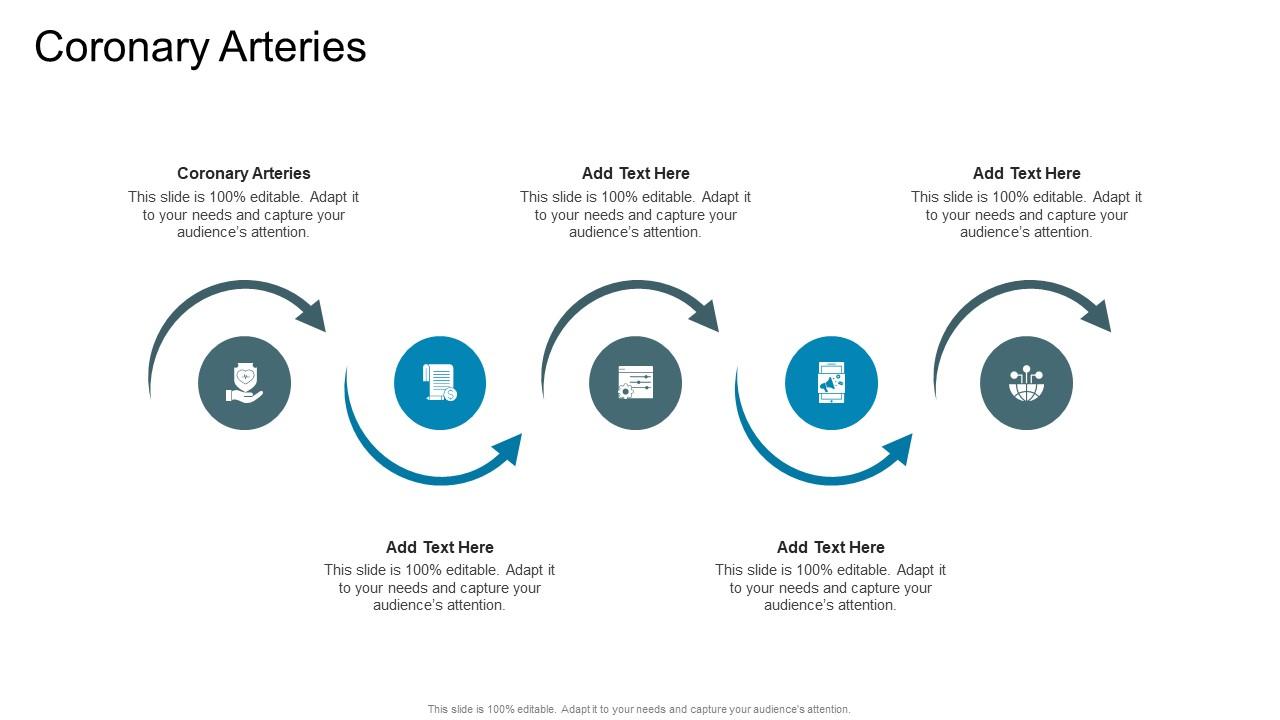 Coronary Arteries

Coronary Arteries
This slide is 100% editable. Adapt it to your needs and capture your audience's attention.

Add Text Here
This slide is 100% editable. Adapt it to your needs and capture your audience's attention.

Add Text Here
This slide is 100% editable. Adapt it to your needs and capture your audience's attention.

Add Text Here
This slide is 100% editable. Adapt it to your needs and capture your audience's attention.

Add Text Here
This slide is 100% editable. Adapt it to your needs and capture your audience's attention.

This slide is 100% editable. Adapt it to your needs and capture your audience's attention.